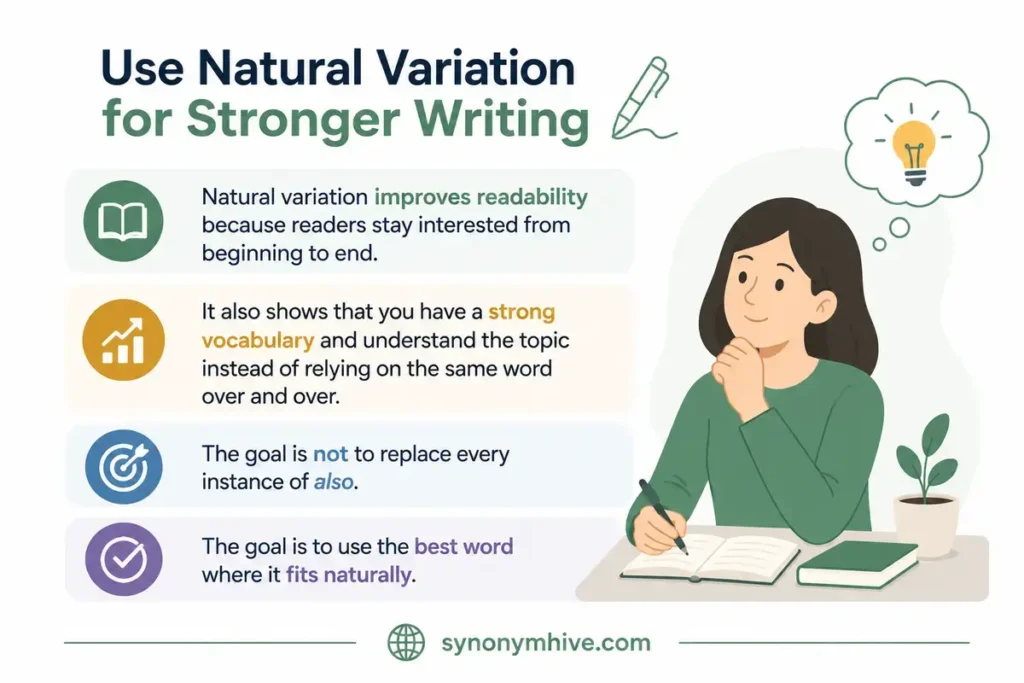 Use Natural Variation for Stronger Writing

Natural variation improves readability because readers stay interested from beginning to end.

It also shows that you have a strong vocabulary and understand the topic instead of relying on the same word over and over.

The goal is not to replace every instance of also.

The goal is to use the best word where it fits naturally.

synonymhive.com